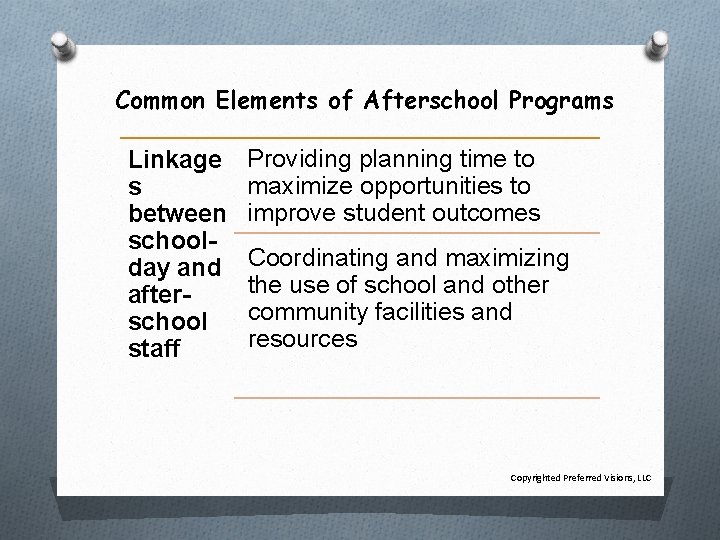 Common Elements of Afterschool Programs

| Linkages between school-day and after-school staff | Providing planning time to maximize opportunities to improve student outcomes |
|---|---|
| | Coordinating and maximizing the use of school and other community facilities and resources |

Copyrighted Preferred Visions, LLC